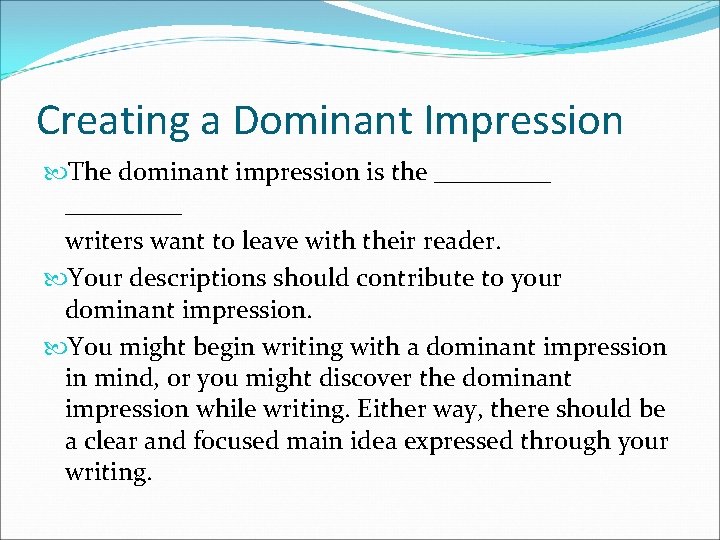 Creating a Dominant Impression

The dominant impression is the _________ _________ writers want to leave with their reader.

Your descriptions should contribute to your dominant impression.

You might begin writing with a dominant impression in mind, or you might discover the dominant impression while writing. Either way, there should be a clear and focused main idea expressed through your writing.